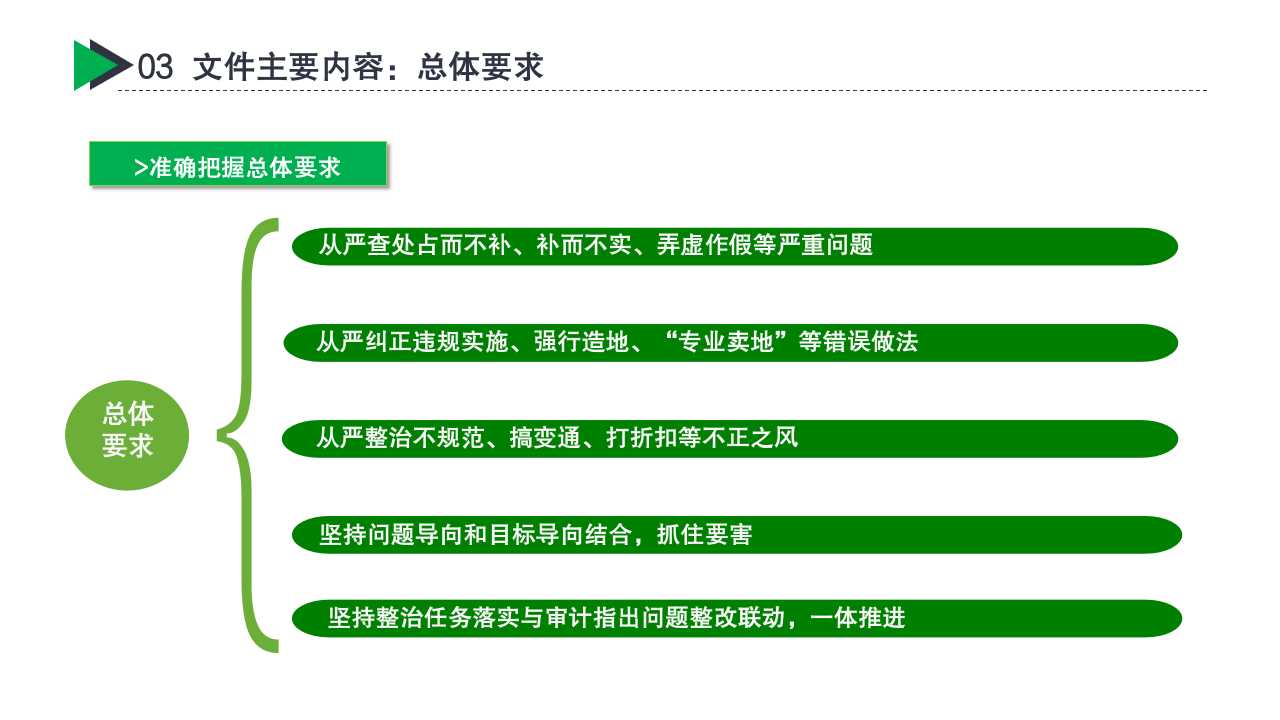 03 文件主要内容：总体要求

>准确把握总体要求

总体要求

从严查处占而不补、补而不实、弄虚作假等严重问题

从严纠正违规实施、强行造地、“专业卖地”等错误做法

从严整治不规范、搞变通、打折扣等不正之风

坚持问题导向和目标导向结合，抓住要害

坚持整治任务落实与审计指出问题整改联动，一体推进